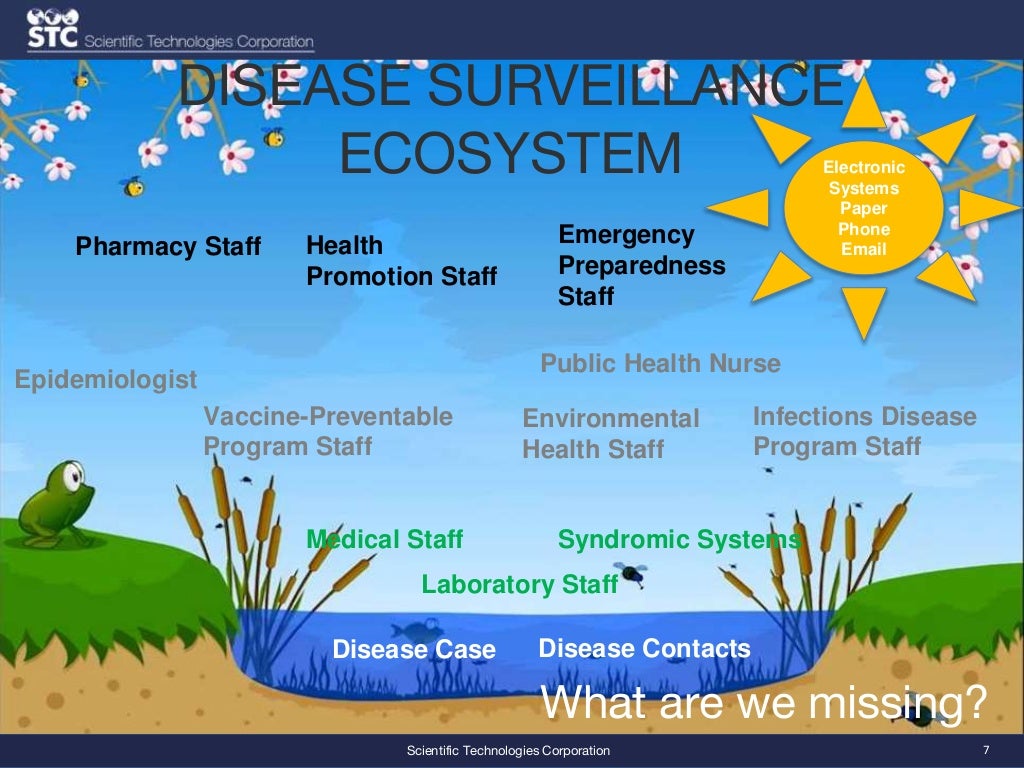 STC Scientific Technologies Corporation

DISEASE SURVEILLANCE ECOSYSTEM

Electronic Systems Paper Phone Email

Pharmacy Staff

Health Promotion Staff

Emergency Preparedness Staff

Public Health Nurse

Epidemiologist

Vaccine-Preventable Program Staff

Environmental Health Staff

Infections Disease Program Staff

Medical Staff

Syndromic Systems

Laboratory Staff

Disease Case

Disease Contacts

What are we missing?

Scientific Technologies Corporation

7